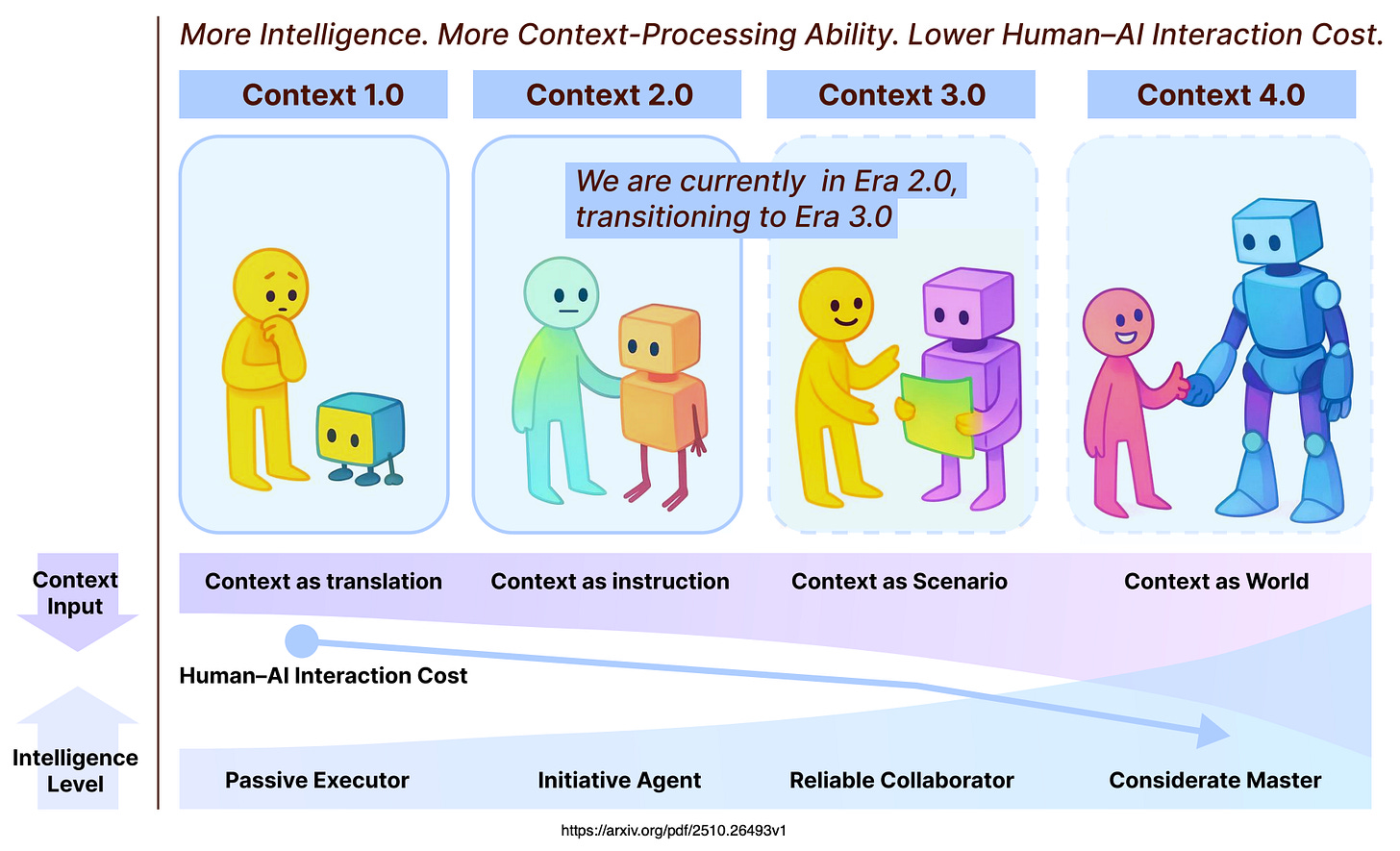 More Intelligence. More Context-Processing Ability. Lower Human–AI Interaction Cost.

Context 1.0

Context 2.0

Context 3.0

Context 4.0

We are currently in Era 2.0, transitioning to Era 3.0

Context Input

Context as translation

Context as instruction

Context as Scenario

Context as World

Human–AI Interaction Cost

Intelligence Level

Passive Executor

Initiative Agent

Reliable Collaborator

Considerate Master

https://arxiv.org/pdf/2510.26493v1